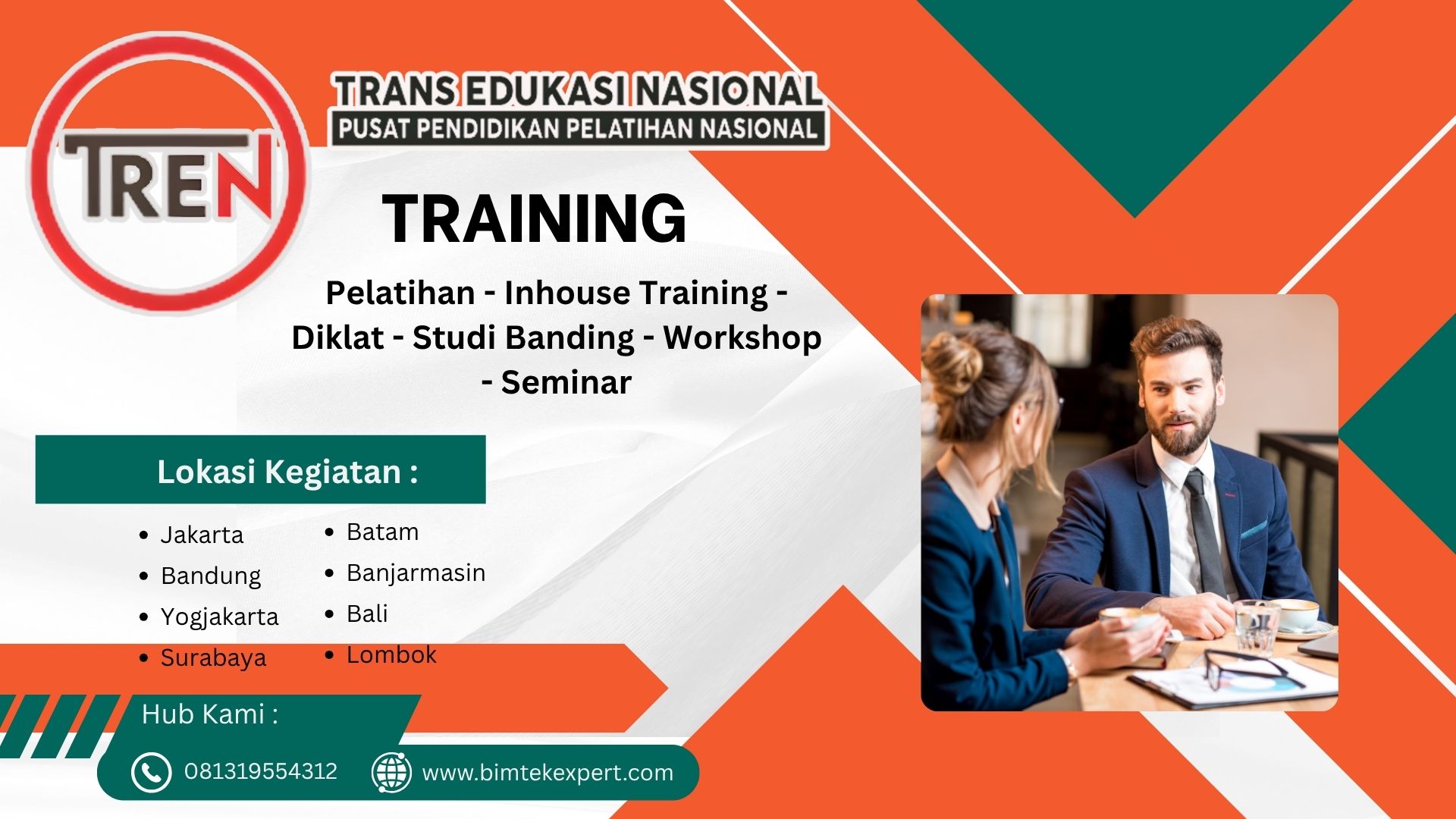 TREN

TRANS EDUKASI NASIONAL
PUSAT PENDIDIKAN PELATIHAN NASIONAL

TRAINING

Pelatihan - Inhouse Training - Diklat - Studi Banding - Workshop - Seminar

Lokasi Kegiatan :

• Jakarta
• Bandung
• Yogjakarta
• Surabaya

• Batam
• Banjarmasin
• Bali
• Lombok

Hub Kami :

081319554312

www.bimtekexpert.com